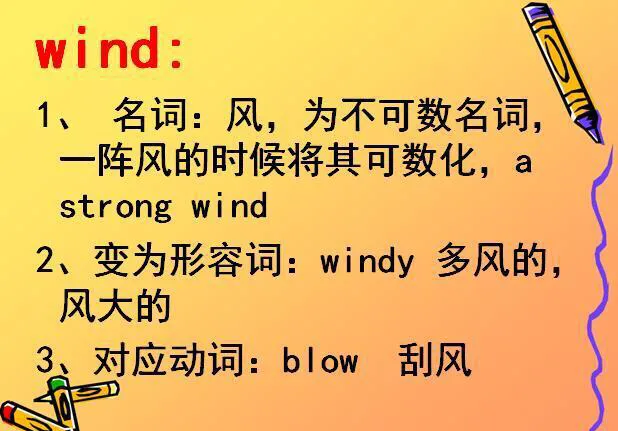 wind:

1、 名词：风，为不可数名词，一阵风的时候将其可数化，a strong wind

2、变为形容词：windy 多风的，风大的

3、对应动词：blow 刮风